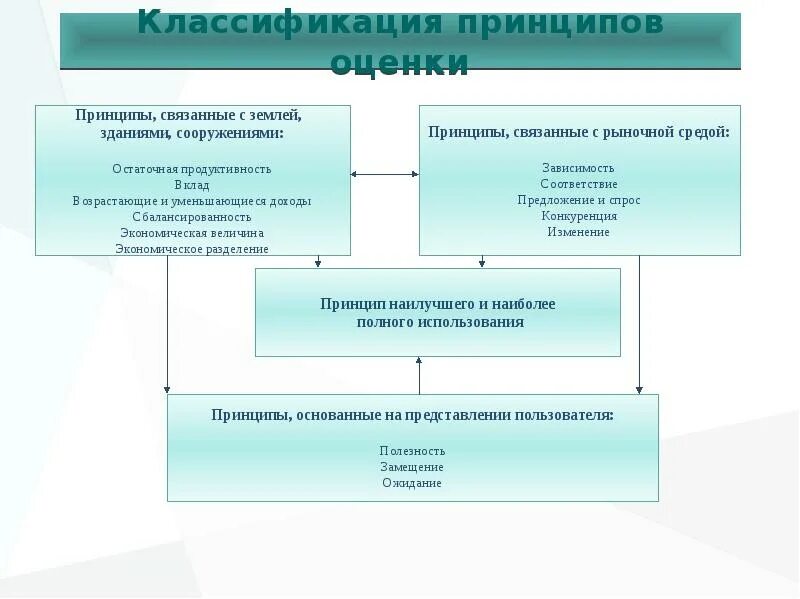 Классификация принципов оценки

Принципы, связанные с землей, зданиями, сооружениями:

Остаточная продуктивность
Вклад
Возрастающие и уменьшающиеся доходы
Сбалансированность
Экономическая величина
Экономическое разделение

Принципы, связанные с рыночной средой:

Зависимость
Соответствие
Предложение и спрос
Конкуренция
Изменение

Принцип наилучшего и наиболее полного использования

Принципы, основанные на представлении пользователя:

Полезность
Замещение
Ожидание